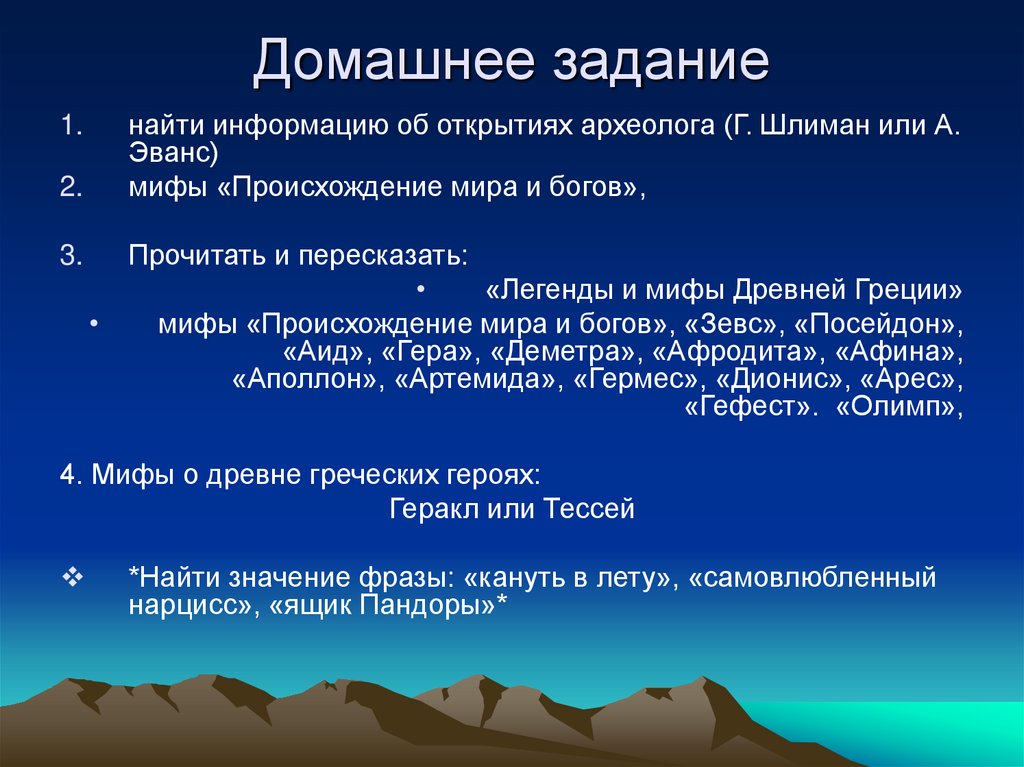 Домашнее задание

1. найти информацию об открытиях археолога (Г. Шлиман или А. Эванс)

2. мифы «Происхождение мира и богов»,

3. Прочитать и пересказать:

• «Легенды и мифы Древней Греции»

• мифы «Происхождение мира и богов», «Зевс», «Посейдон», «Аид», «Гера», «Деметра», «Афродита», «Афина», «Аполлон», «Артемида», «Гермес», «Дионис», «Арес», «Гефест». «Олимп»,

4. Мифы о древне греческих героях:

Геракл или Тессей

❖ *Найти значение фразы: «кануть в лету», «самовлюбленный нарцисс», «ящик Пандоры»*